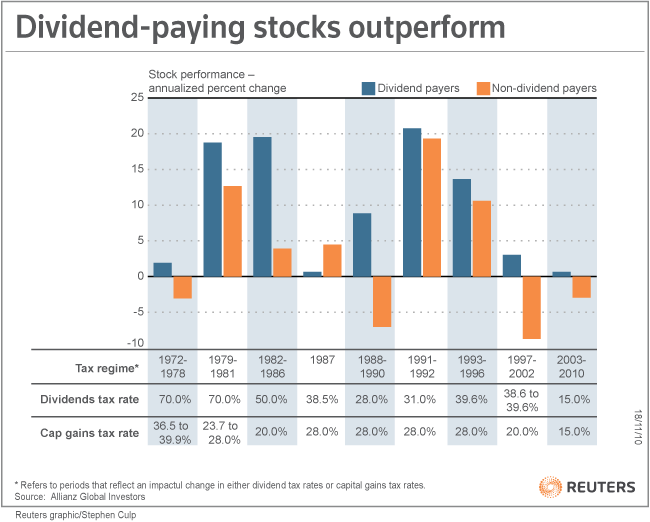 Dividend-paying stocks outperform

Stock performance – annualized percent change

Dividend payers
Non-dividend payers

25
20
15
10
5
0
-5
-10

| Tax regime* | 1972-1978 | 1979-1981 | 1982-1986 | 1987 | 1988-1990 | 1991-1992 | 1993-1996 | 1997-2002 | 2003-2010 |
|---|---|---|---|---|---|---|---|---|---|
| Dividends tax rate | 70.0% | 70.0% | 50.0% | 38.5% | 28.0% | 31.0% | 39.6% | 38.6 to 39.6% | 15.0% |
| Cap gains tax rate | 36.5 to 39.9% | 23.7 to 28.0% | 20.0% | 28.0% | 28.0% | 28.0% | 28.0% | 20.0% | 15.0% |

18/11/10

* Refers to periods that reflect an impactul change in either dividend tax rates or capital gains tax rates.
Source: Allianz Global Investors

REUTERS

Reuters graphic/Stephen Culp